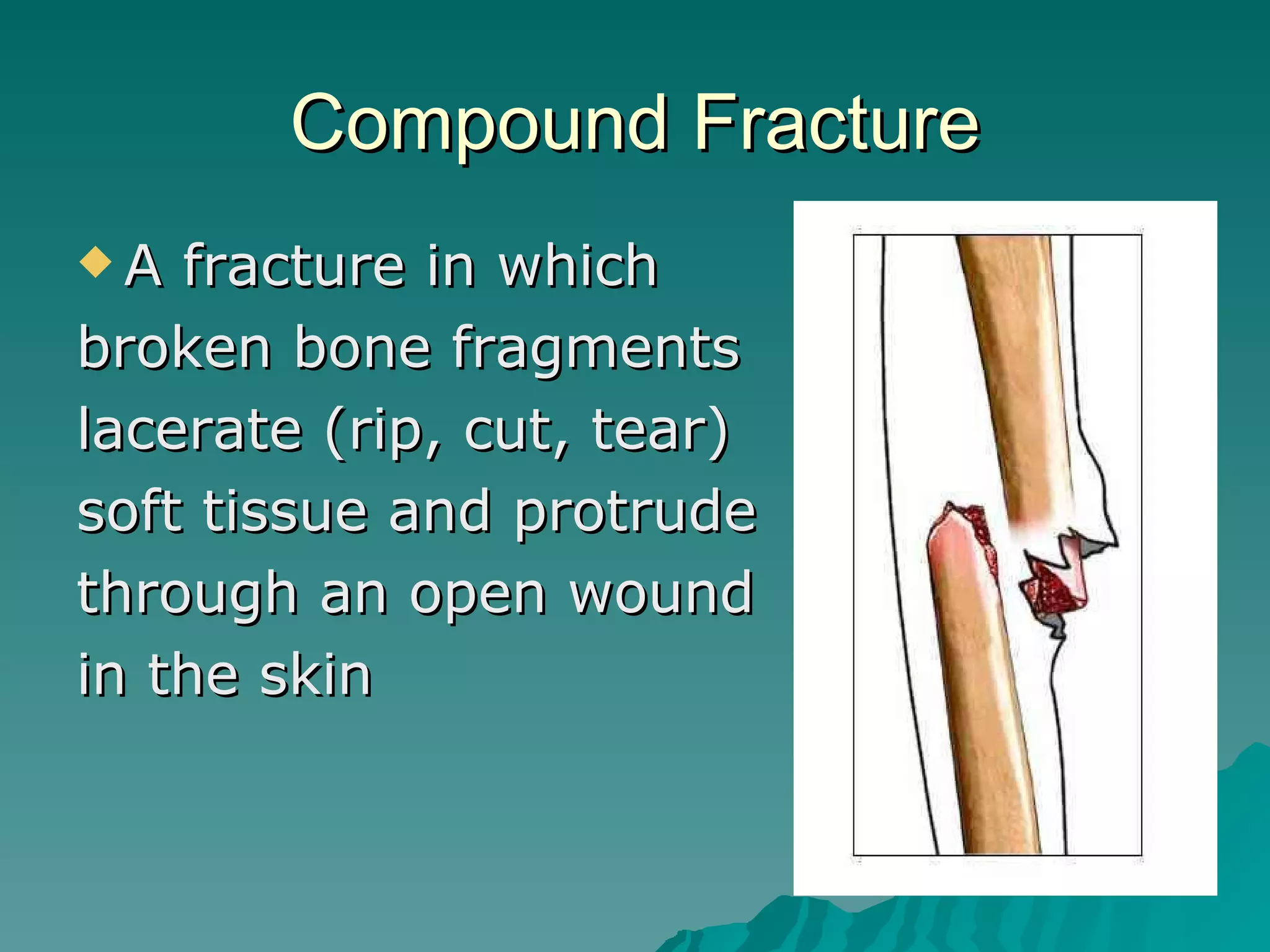 Compound Fracture

◆ A fracture in which broken bone fragments lacerate (rip, cut, tear) soft tissue and protrude through an open wound in the skin